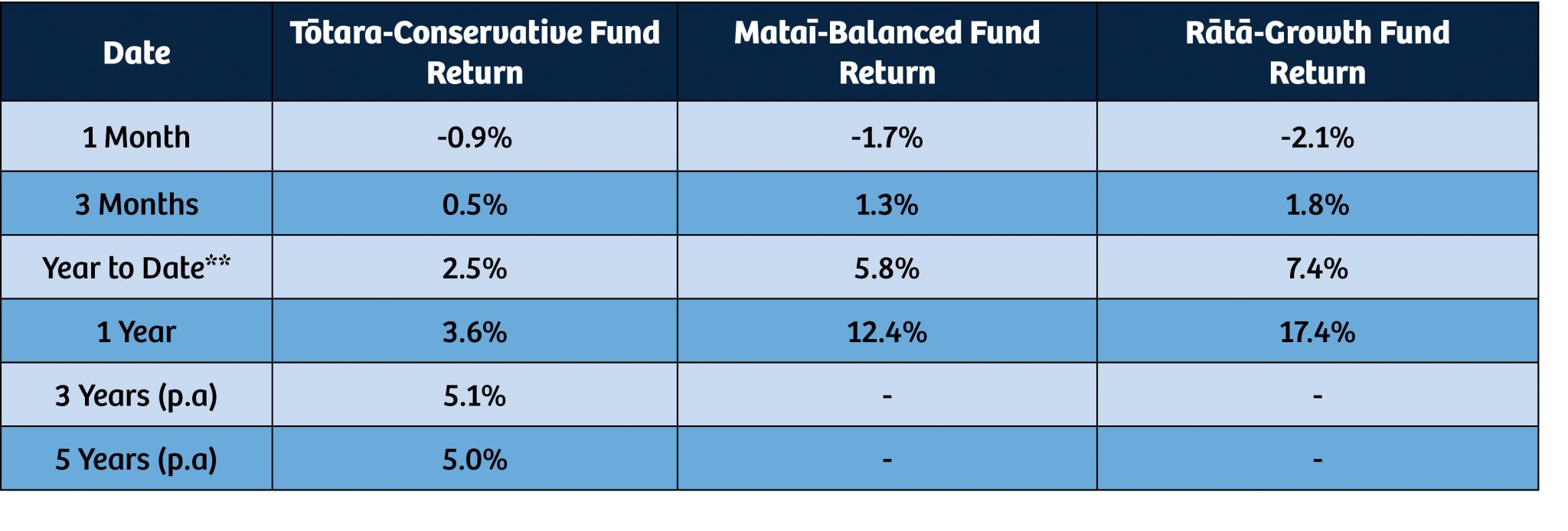 | Date | Tōtara-Conservative Fund Return | Mataī-Balanced Fund Return | Rātā-Growth Fund Return |
|---|---|---|---|
| 1 Month | -0.9% | -1.7% | -2.1% |
| 3 Months | 0.5% | 1.3% | 1.8% |
| Year to Date** | 2.5% | 5.8% | 7.4% |
| 1 Year | 3.6% | 12.4% | 17.4% |
| 3 Years (p.a) | 5.1% | - | - |
| 5 Years (p.a) | 5.0% | - | - |